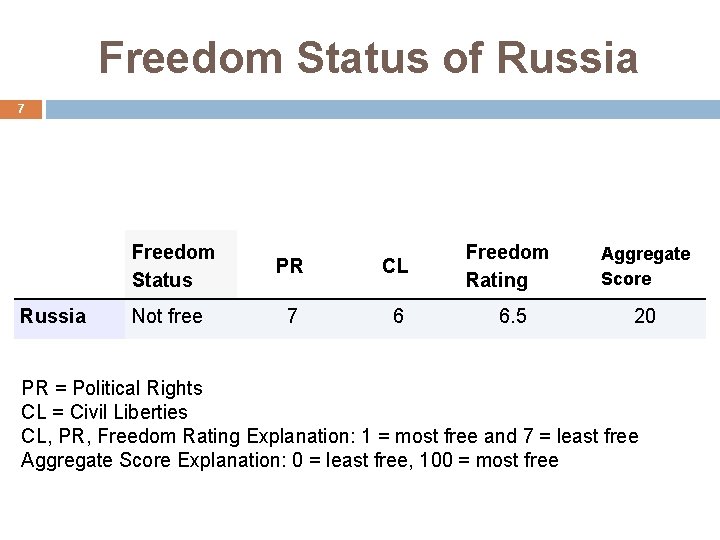 Freedom Status of Russia

7

| | Freedom Status | PR | CL | Freedom Rating | Aggregate Score |
|---|---|---|---|---|---|
| Russia | Not free | 7 | 6 | 6.5 | 20 |

PR = Political Rights
CL = Civil Liberties
CL, PR, Freedom Rating Explanation: 1 = most free and 7 = least free
Aggregate Score Explanation: 0 = least free, 100 = most free